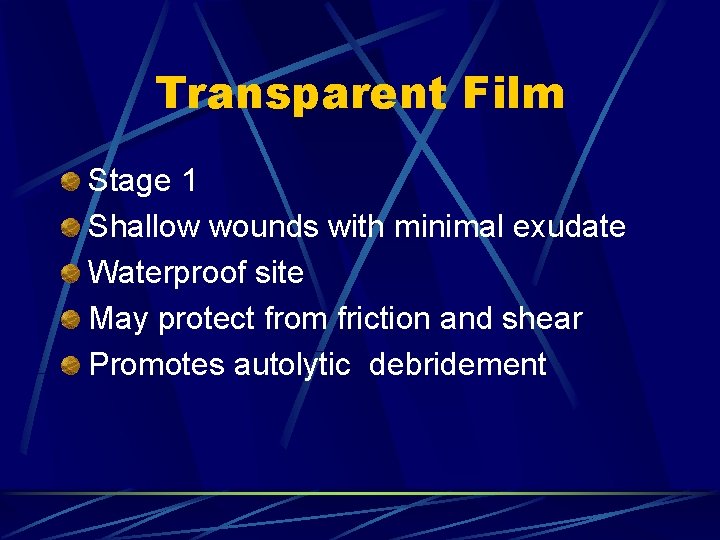 Transparent Film

Stage 1
Shallow wounds with minimal exudate
Waterproof site
May protect from friction and shear
Promotes autolytic debridement